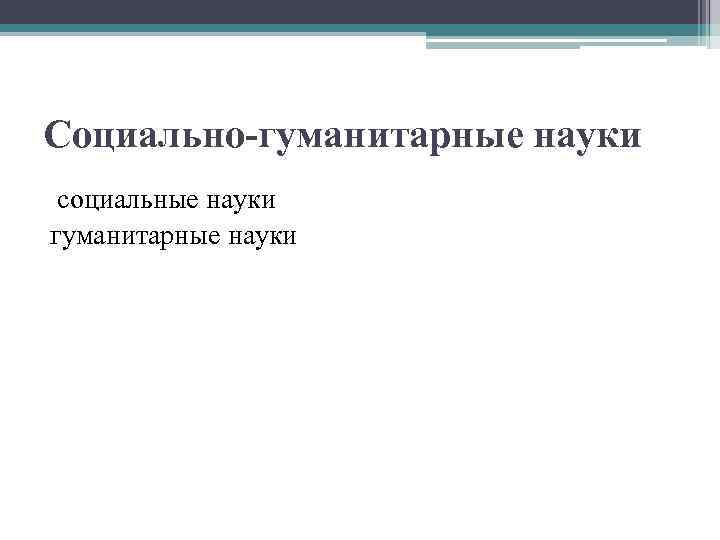 Социально-гуманитарные науки

социальные науки
гуманитарные науки